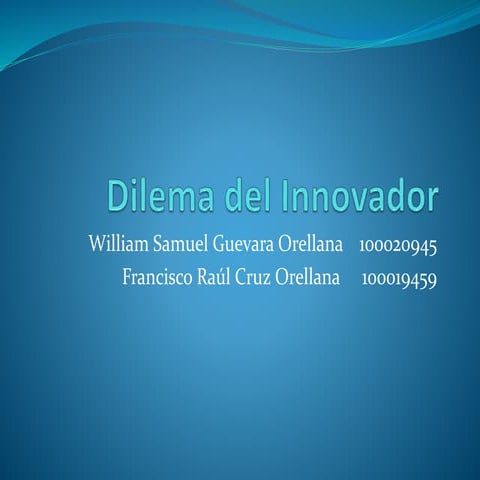 Dilema del Innovador

William Samuel Guevara Orellana 100020945
Francisco Raúl Cruz Orellana 100019459